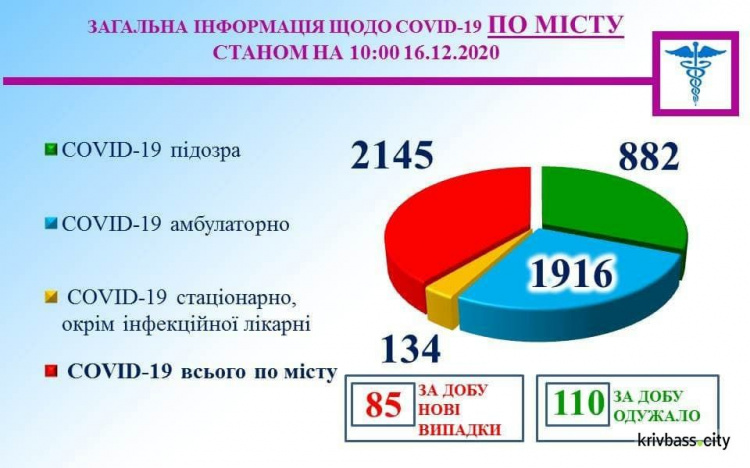 ЗАГАЛЬНА ІНФОРМАЦІЯ ЩОДО COVID-19 ПО МІСТУ
СТАНОМ НА 10:00 16.12.2020

COVID-19 підозра

COVID-19 амбулаторно

COVID-19 стаціонарно, окрім інфекційної лікарні

COVID-19 всього по місту

2145

882

1916

134

85 ЗА ДОБУ НОВІ ВИПАДКИ

110 ЗА ДОБУ ОДУЖАЛО

krivbass.city